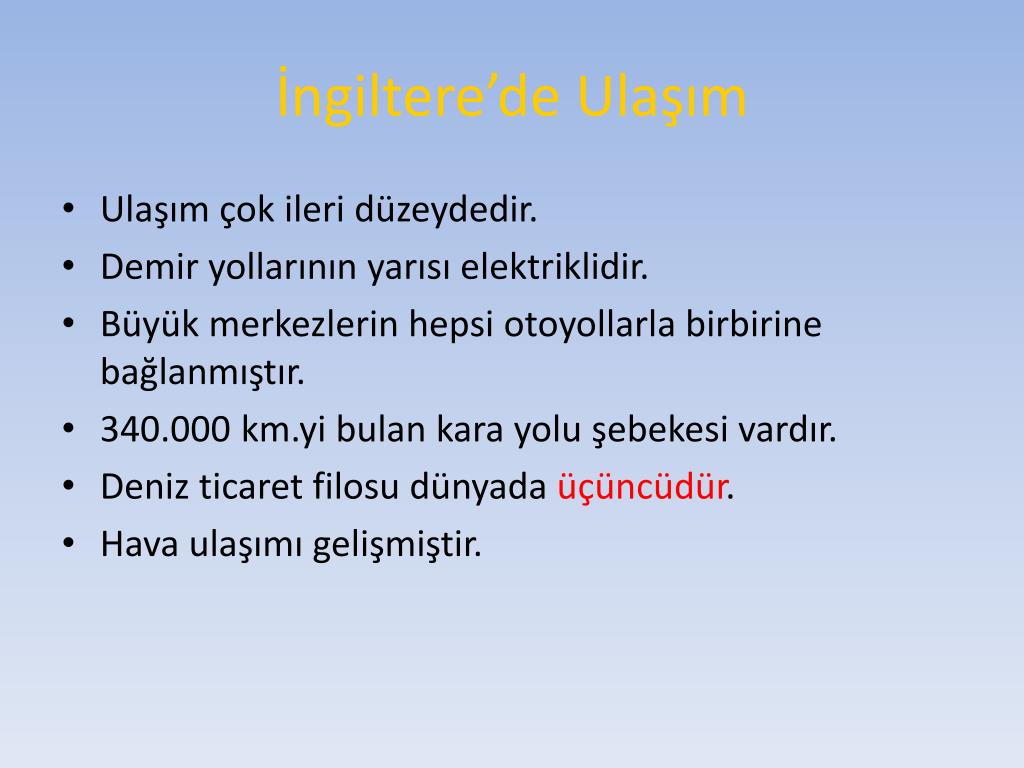 İngiltere’de Ulaşım

• Ulaşım çok ileri düzeydedir.
• Demir yollarının yarısı elektriklidir.
• Büyük merkezlerin hepsi otoyollarla birbirine bağlanmıştır.
• 340.000 km.yi bulan kara yolu şebekesi vardır.
• Deniz ticaret filosu dünyada üçüncüdür.
• Hava ulaşımı gelişmiştir.